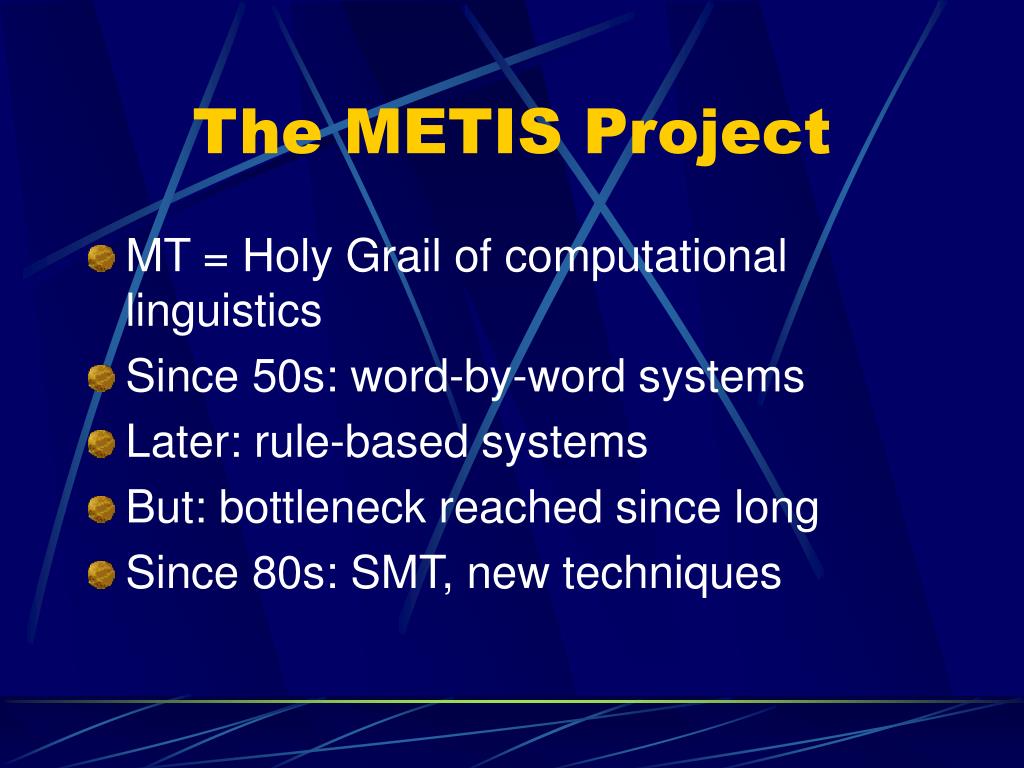 The METIS Project

MT = Holy Grail of computational linguistics

Since 50s: word-by-word systems

Later: rule-based systems

But: bottleneck reached since long

Since 80s: SMT, new techniques